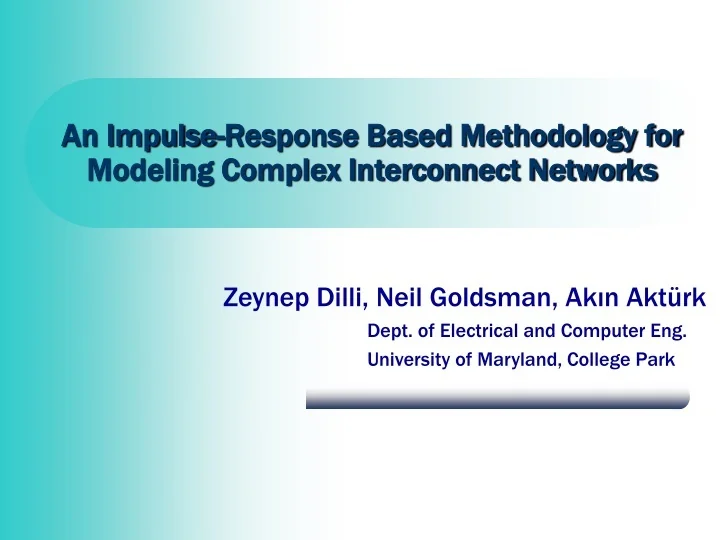 An Impulse-Response Based Methodology for Modeling Complex Interconnect Networks

Zeynep Dilli, Neil Goldsman, Akın Aktürk
Dept. of Electrical and Computer Eng.
University of Maryland, College Park